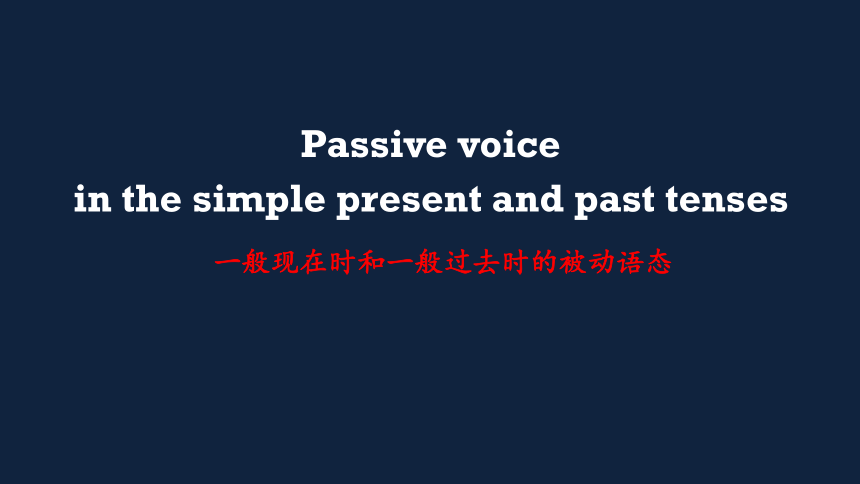 Passive voice
in the simple present and past tenses

一般现在时和一般过去时的被动语态